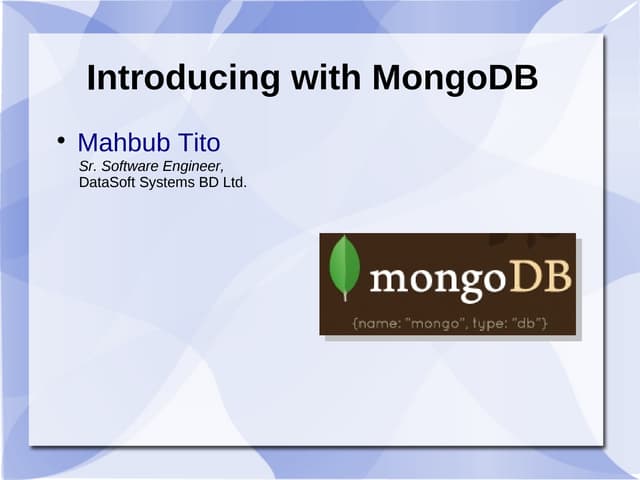 Introducing with MongoDB

• Mahbub Tito
Sr. Software Engineer,
DataSoft Systems BD Ltd.

mongoDB
{name: "mongo", type: "db"}